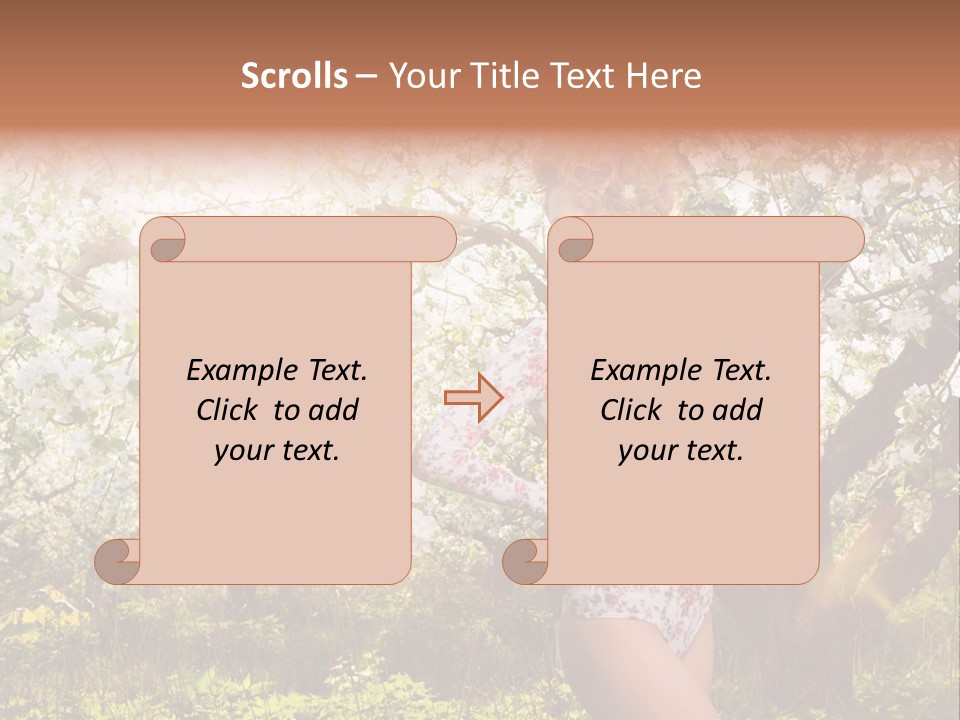 Scrolls – Your Title Text Here

Example Text. Click to add your text.

Example Text. Click to add your text.